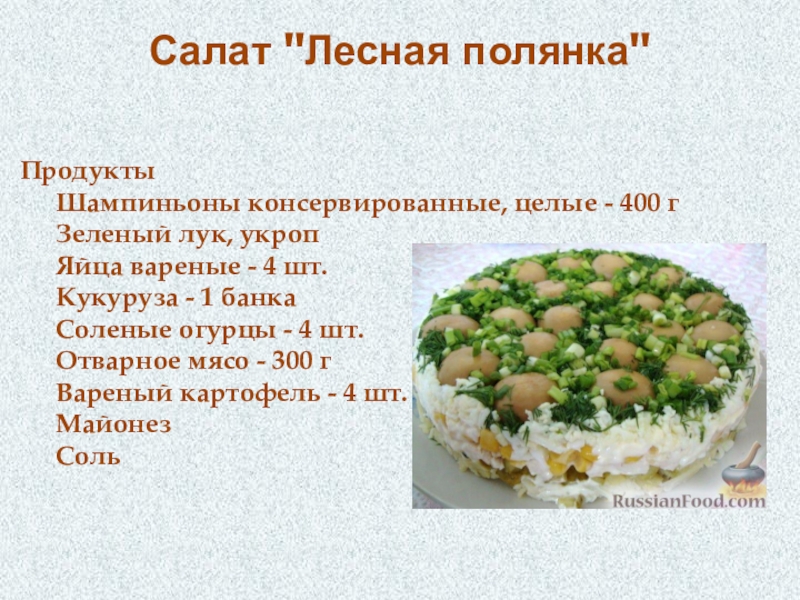 Салат "Лесная полянка"

Продукты
Шампиньоны консервированные, целые - 400 г
Зеленый лук, укроп
Яйца вареные - 4 шт.
Кукуруза - 1 банка
Соленые огурцы - 4 шт.
Отварное мясо - 300 г
Вареный картофель - 4 шт.
Майонез
Соль

RussianFood.com